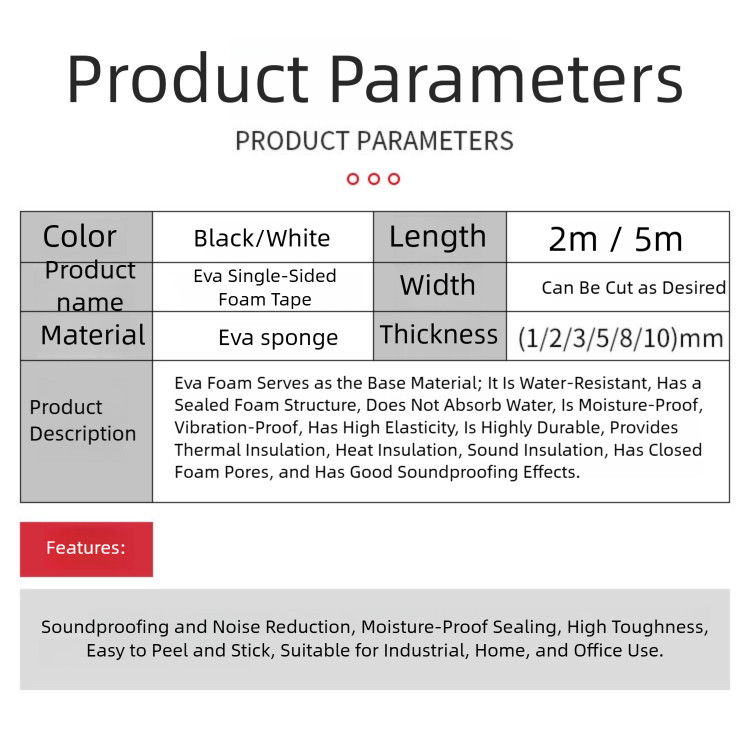 Product Parameters

PRODUCT PARAMETERS

| Color | Black/White | Length | 2m / 5m |
|---|---|---|---|
| Product name | Eva Single-Sided Foam Tape | Width | Can Be Cut as Desired |
| Material | Eva sponge | Thickness | (1/2/3/5/8/10)mm |
| Product Description | Eva Foam Serves as the Base Material; It Is Water-Resistant, Has a Sealed Foam Structure, Does Not Absorb Water, Is Moisture-Proof, Vibration-Proof, Has High Elasticity, Is Highly Durable, Provides Thermal Insulation, Heat Insulation, Sound Insulation, Has Closed Foam Pores, and Has Good Soundproofing Effects. | | |

Features:

Soundproofing and Noise Reduction, Moisture-Proof Sealing, High Toughness, Easy to Peel and Stick, Suitable for Industrial, Home, and Office Use.